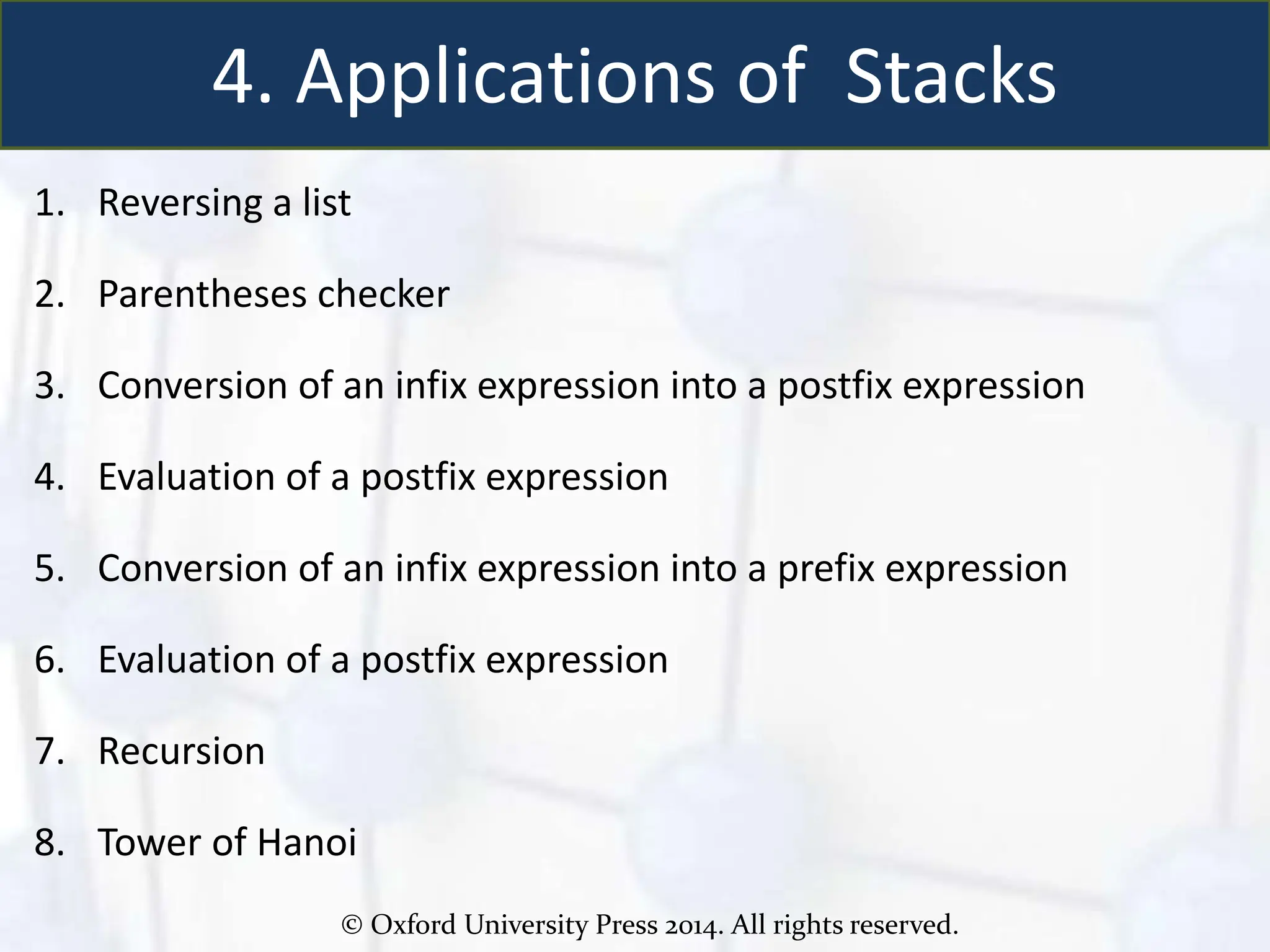 4. Applications of Stacks

1. Reversing a list
2. Parentheses checker
3. Conversion of an infix expression into a postfix expression
4. Evaluation of a postfix expression
5. Conversion of an infix expression into a prefix expression
6. Evaluation of a postfix expression
7. Recursion
8. Tower of Hanoi

© Oxford University Press 2014. All rights reserved.